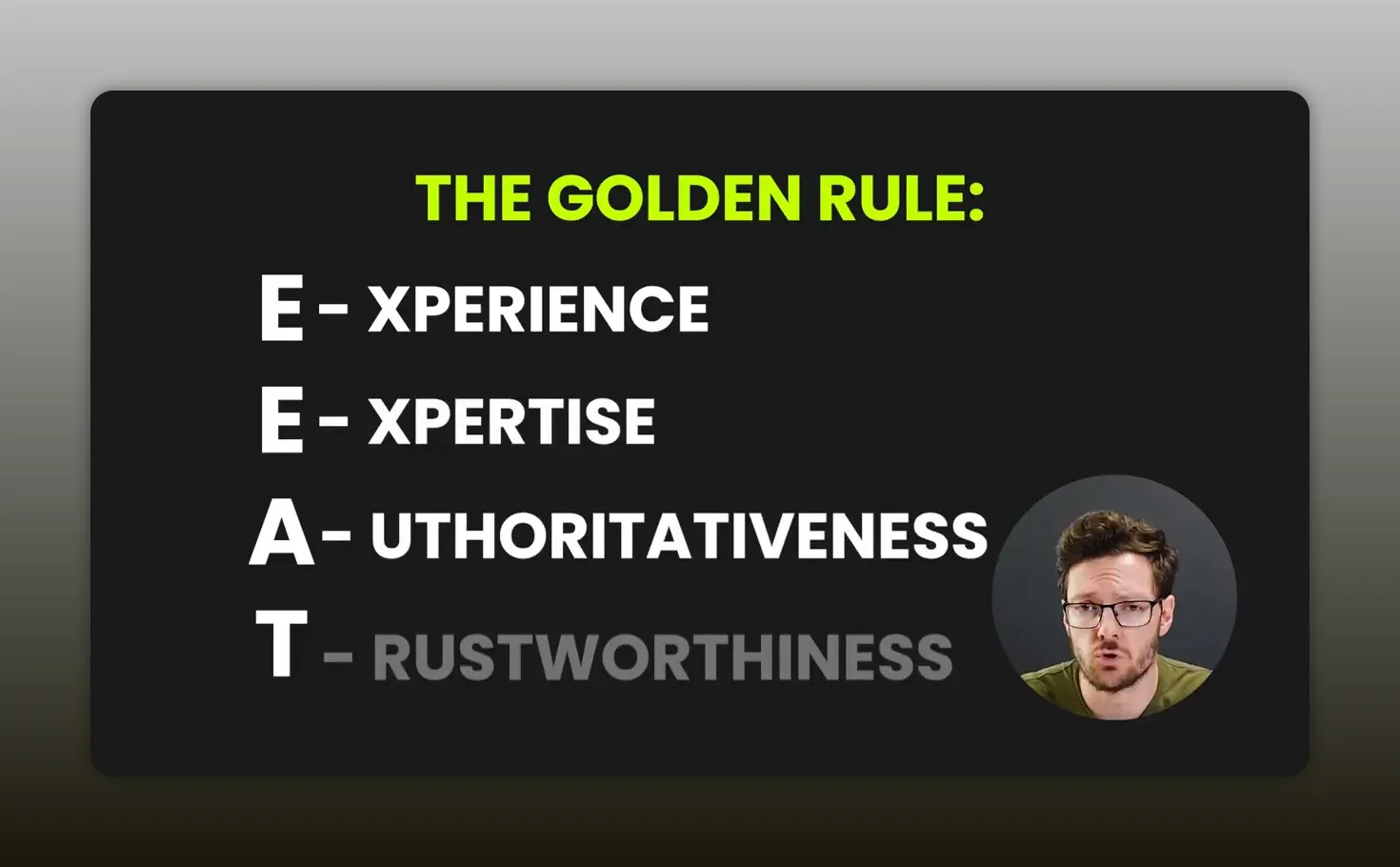 THE GOLDEN RULE:

E - XPERIENCE
E - XPERTISE
A - UTHORITATIVENESS
T - RUSTWORTHINESS